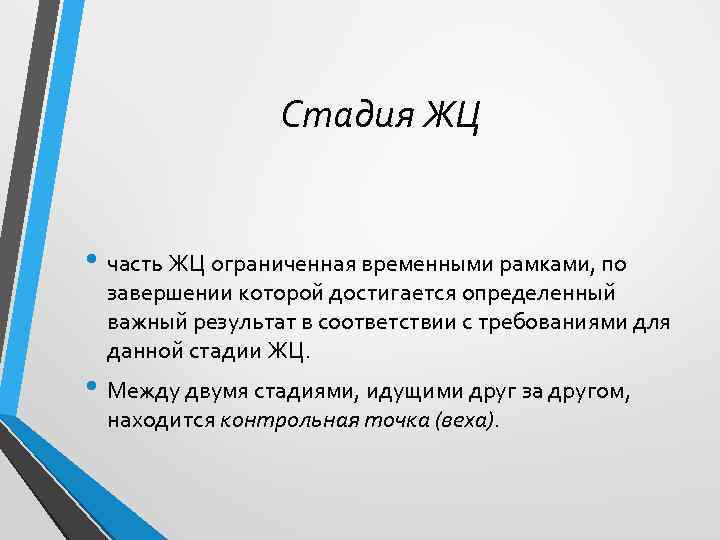 Стадия ЖЦ

• часть ЖЦ ограниченная временными рамками, по завершении которой достигается определенный важный результат в соответствии с требованиями для данной стадии ЖЦ.

• Между двумя стадиями, идущими друг за другом, находится контрольная точка (веха).